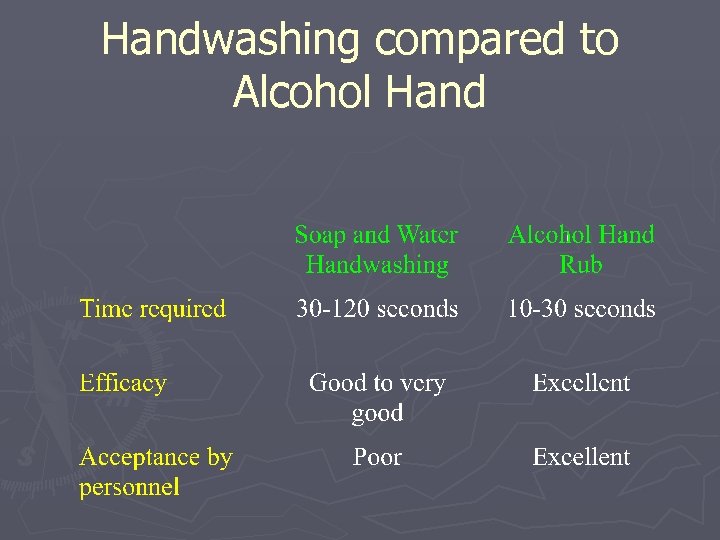 Handwashing compared to Alcohol Hand

| | Soap and Water Handwashing | Alcohol Hand Rub |
|---|---|---|
| Time required | 30-120 seconds | 10-30 seconds |
| Efficacy | Good to very good | Excellent |
| Acceptance by personnel | Poor | Excellent |